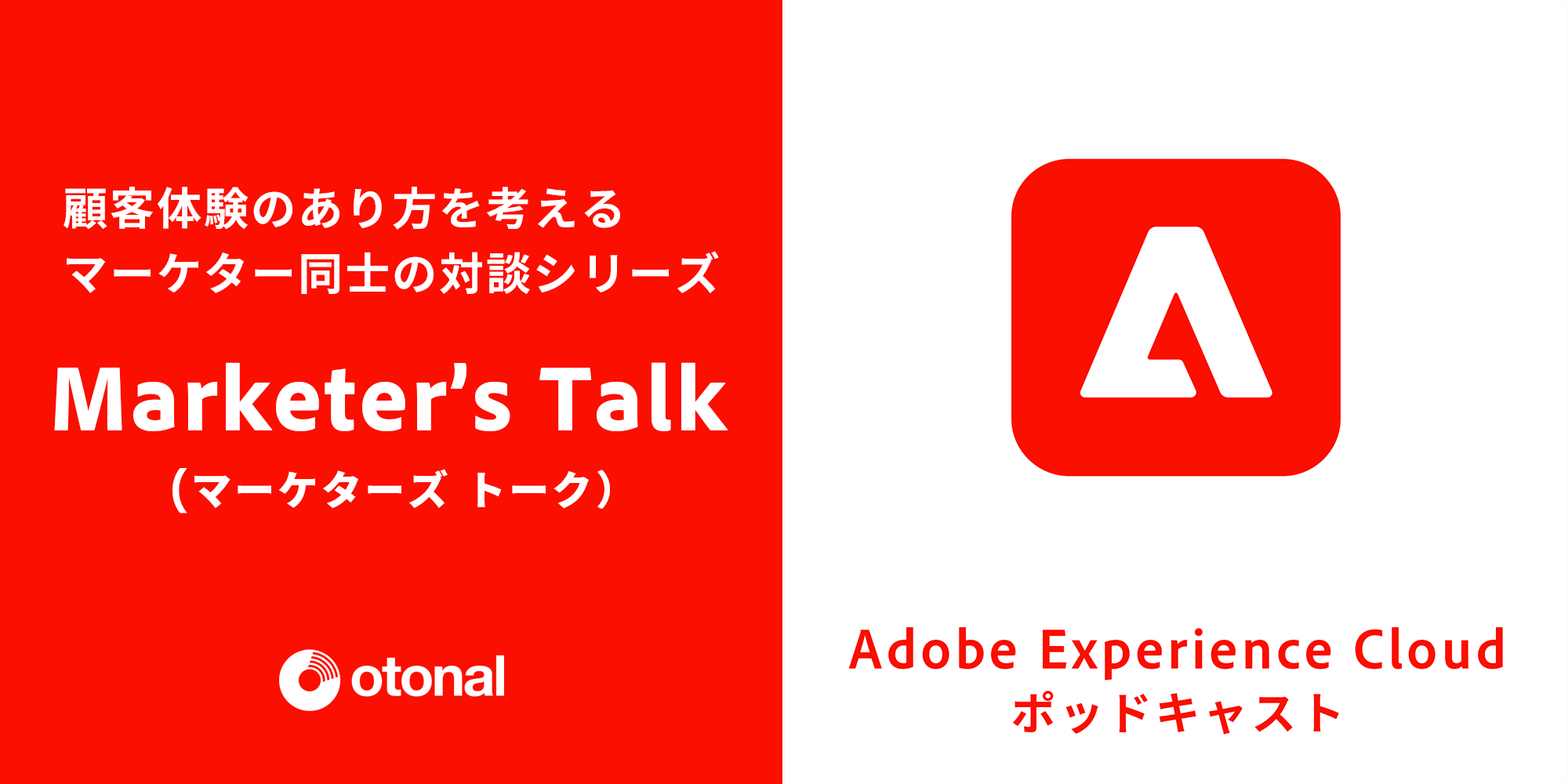 顧客体験のあり方を考える
マーケター同士の対談シリーズ

Marketer's Talk
（マーケターズ トーク）

otonal

Adobe Experience Cloud
ポッドキャスト